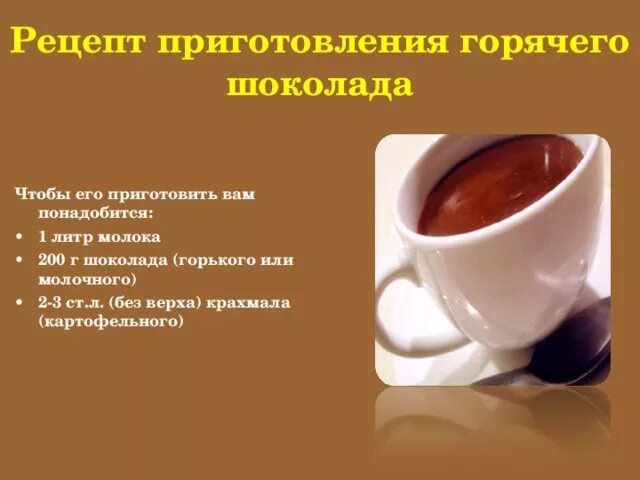 Рецепт приготовления горячего шоколада

Чтобы его приготовить вам понадобится:
• 1 литр молока
• 200 г шоколада (горького или молочного)
• 2-3 ст.л. (без верха) крахмала (картофельного)